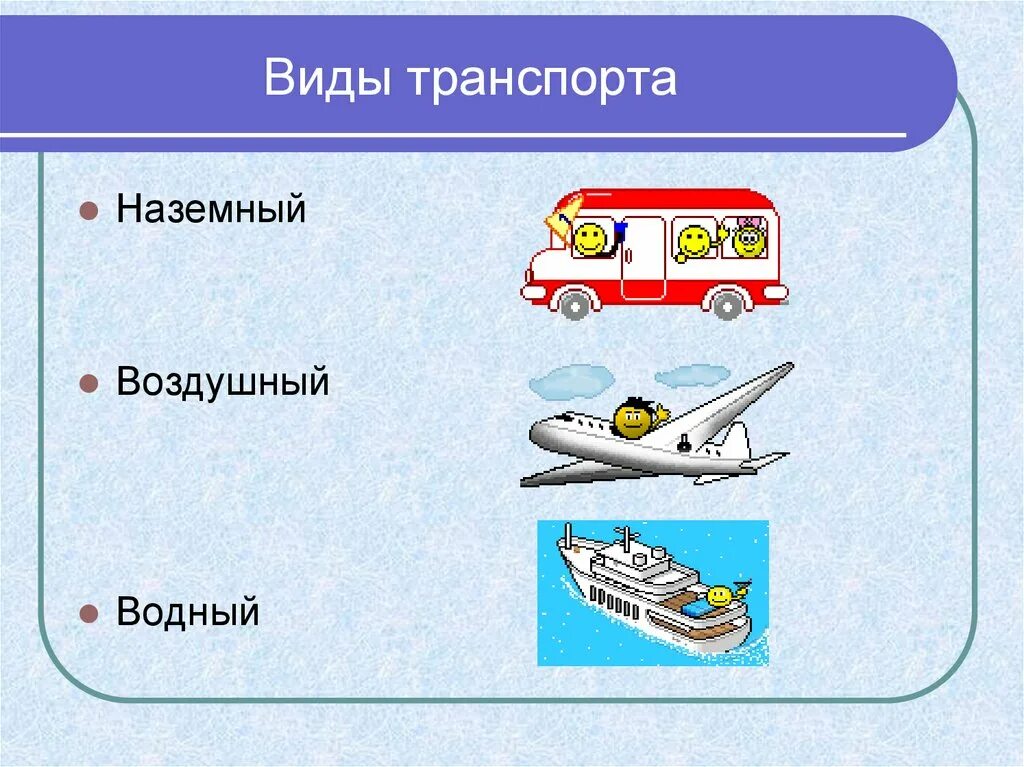 Виды транспорта

- Наземный
- Воздушный
- Водный